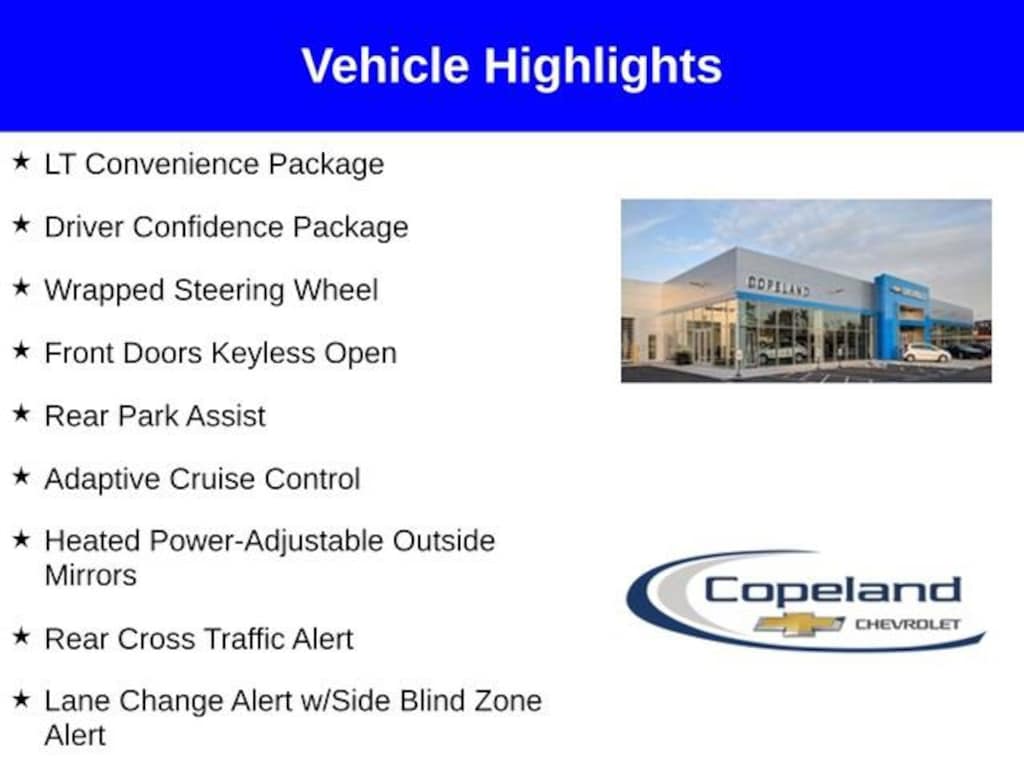 Vehicle Highlights

★ LT Convenience Package

★ Driver Confidence Package

★ Wrapped Steering Wheel

★ Front Doors Keyless Open

★ Rear Park Assist

★ Adaptive Cruise Control

★ Heated Power-Adjustable Outside Mirrors

★ Rear Cross Traffic Alert

★ Lane Change Alert w/Side Blind Zone Alert

COPELAND

Copeland
CHEVROLET